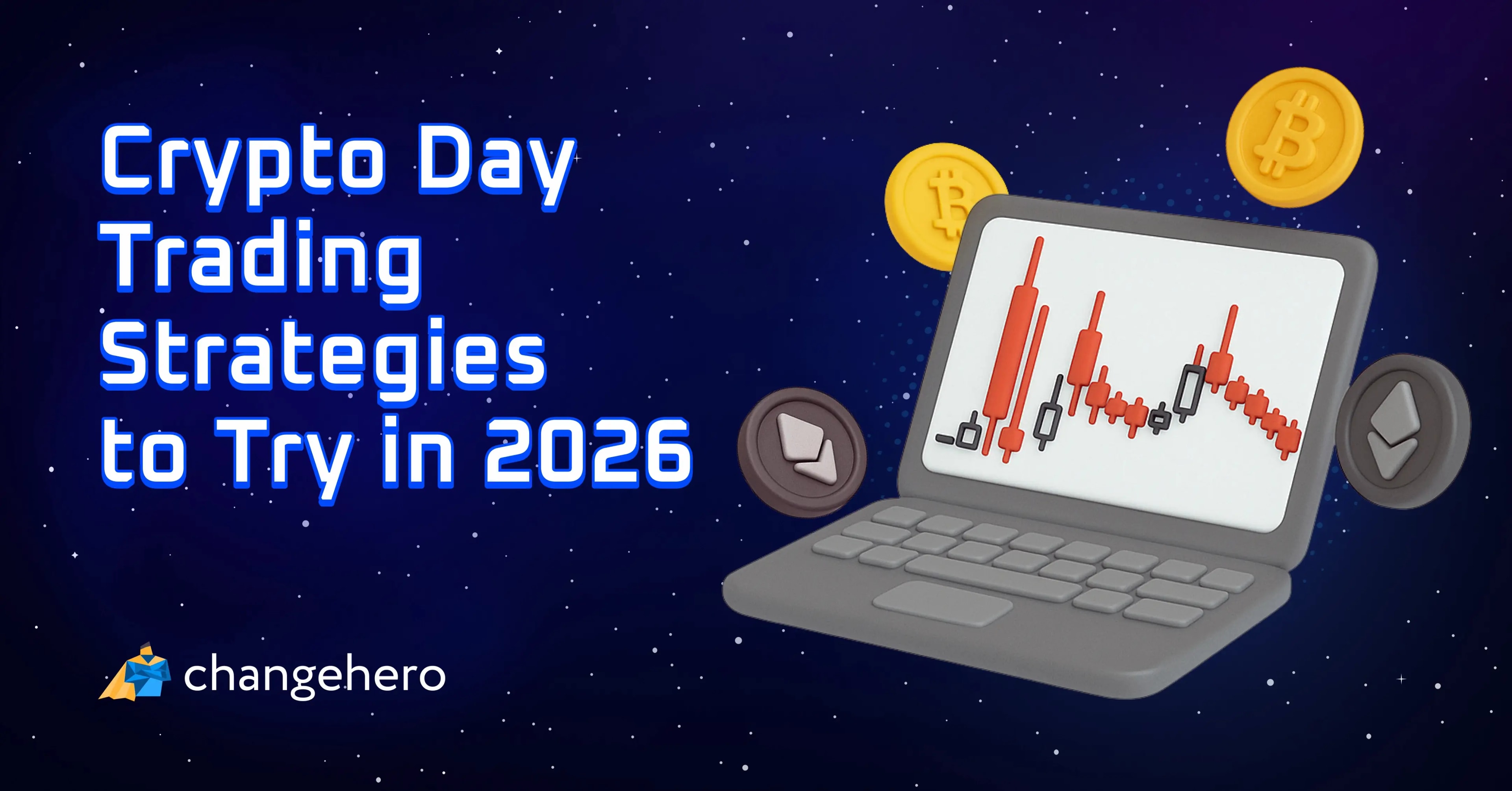 Crypto Day Trading Strategies to Try in 2026

changehero